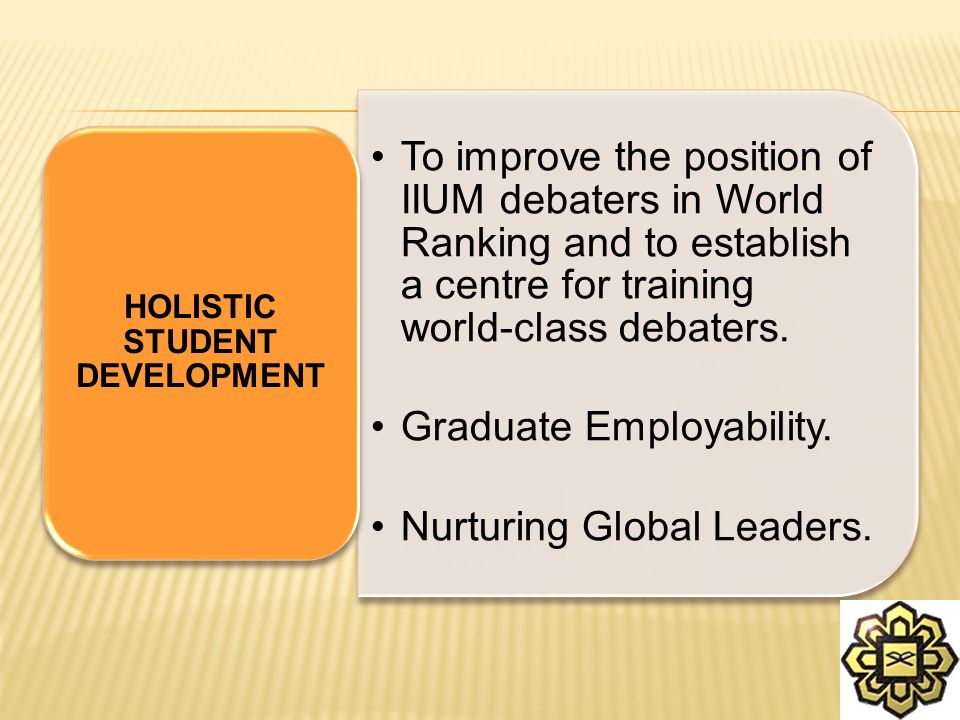 HOLISTIC STUDENT DEVELOPMENT

• To improve the position of IIUM debaters in World Ranking and to establish a centre for training world-class debaters.

• Graduate Employability.

• Nurturing Global Leaders.